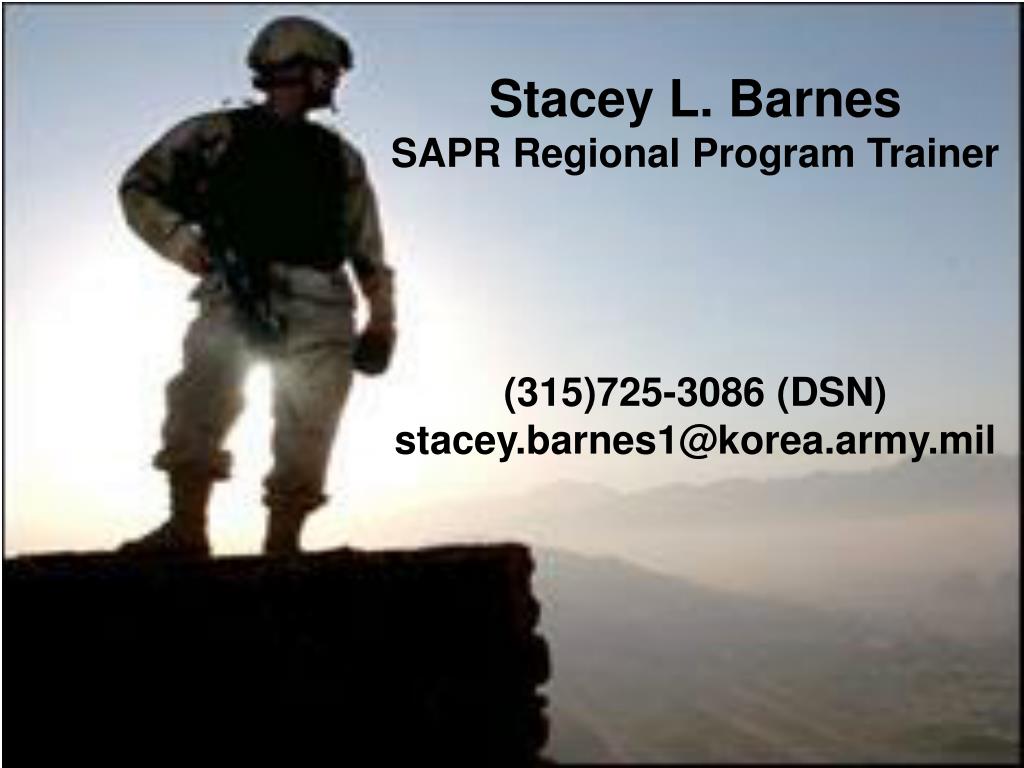 Stacey L. Barnes
SAPR Regional Program Trainer

(315)725-3086 (DSN)
stacey.barnes1@korea.army.mil